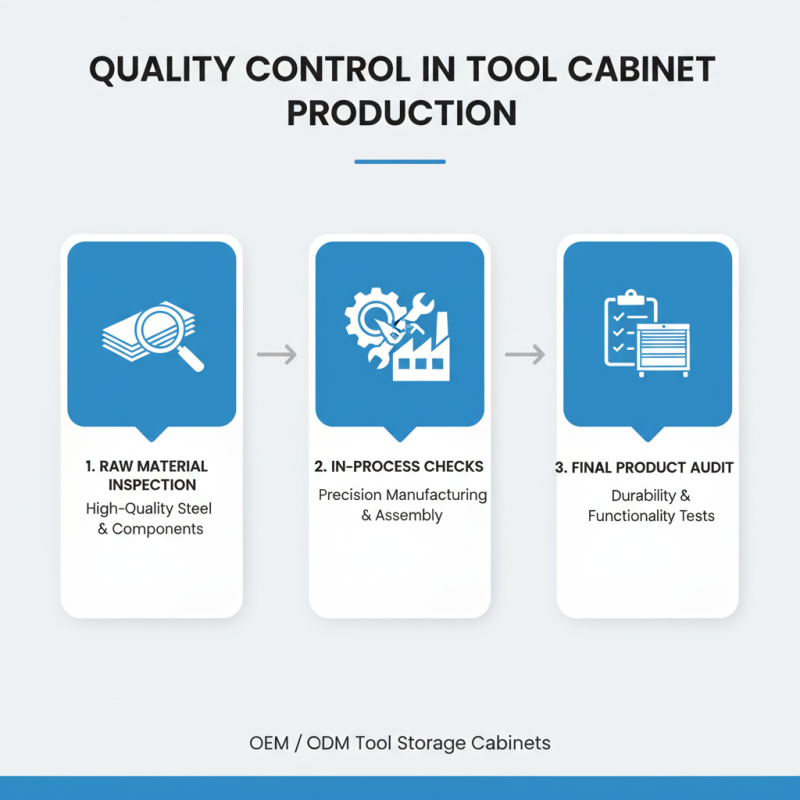 QUALITY CONTROL IN TOOL CABINET PRODUCTION

1. RAW MATERIAL INSPECTION
High-Quality Steel & Components

2. IN-PROCESS CHECKS
Precision Manufacturing & Assembly

3. FINAL PRODUCT AUDIT
Durability & Functionality Tests

OEM / ODM Tool Storage Cabinets